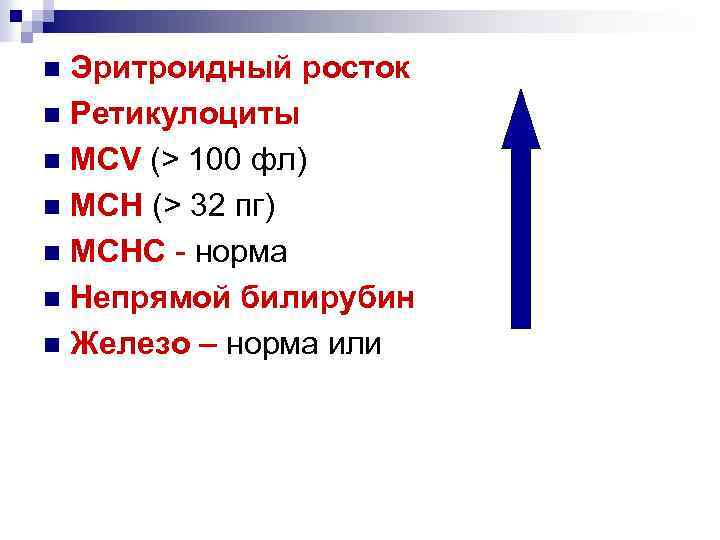 ■ Эритроидный росток
■ Ретикулоциты
■ MCV (> 100 фл)
■ MCH (> 32 пг)
■ MCHC - норма
■ Непрямой билирубин
■ Железо – норма или